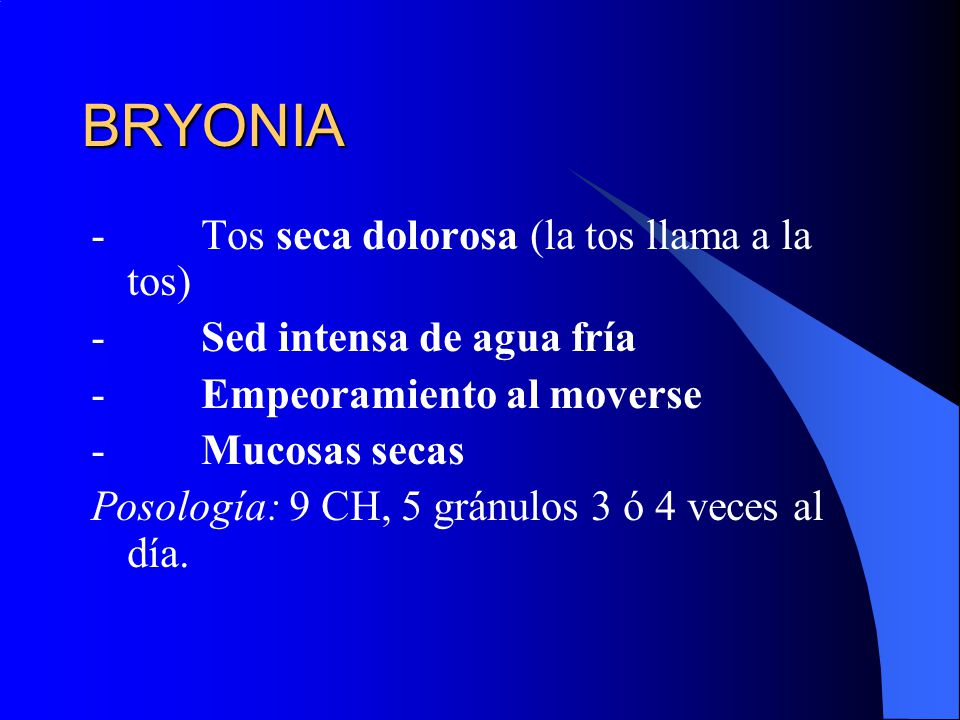 BRYONIA

- Tos seca dolorosa (la tos llama a la tos)
- Sed intensa de agua fría
- Empeoramiento al moverse
- Mucosas secas

Posología: 9 CH, 5 gránulos 3 ó 4 veces al día.